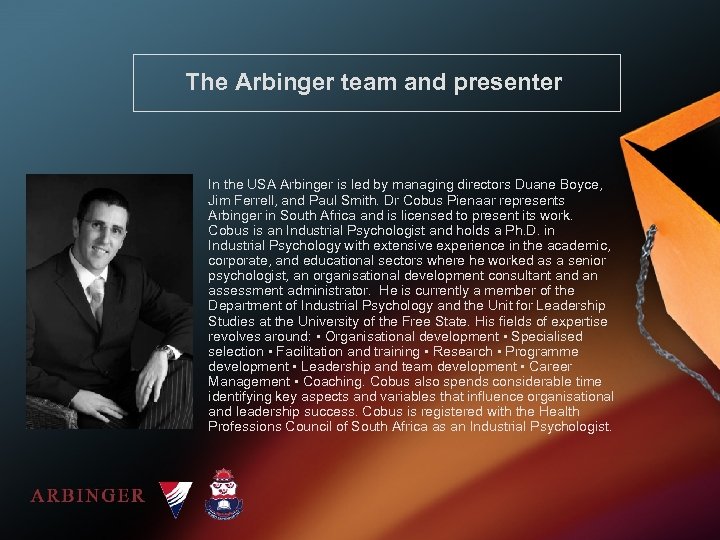 The Arbinger team and presenter

In the USA Arbinger is led by managing directors Duane Boyce, Jim Ferrell, and Paul Smith. Dr Cobus Pienaar represents Arbinger in South Africa and is licensed to present its work. Cobus is an Industrial Psychologist and holds a Ph.D. in Industrial Psychology with extensive experience in the academic, corporate, and educational sectors where he worked as a senior psychologist, an organisational development consultant and an assessment administrator. He is currently a member of the Department of Industrial Psychology and the Unit for Leadership Studies at the University of the Free State. His fields of expertise revolves around: ▪ Organisational development ▪ Specialised selection ▪ Facilitation and training ▪ Research ▪ Programme development ▪ Leadership and team development ▪ Career Management ▪ Coaching. Cobus also spends considerable time identifying key aspects and variables that influence organisational and leadership success. Cobus is registered with the Health Professions Council of South Africa as an Industrial Psychologist.

ARBINGER